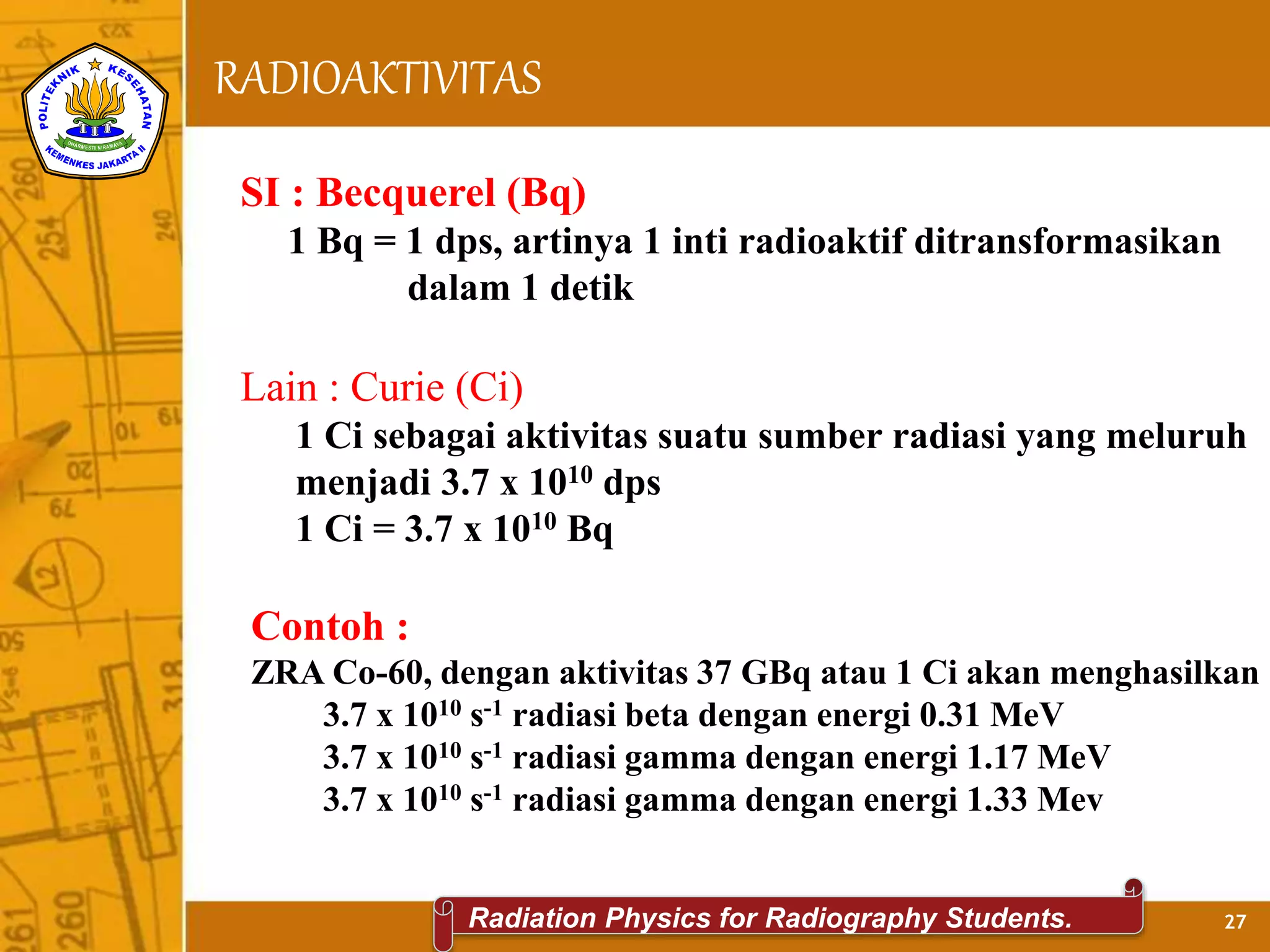 POLITEKNIK KESEHATAN
DHARMESTI NIRAMAYA
KEMENKES JAKARTA II

RADIOAKTIVITAS

SI : Becquerel (Bq)
1 Bq = 1 dps, artinya 1 inti radioaktif ditransformasikan dalam 1 detik

Lain : Curie (Ci)
1 Ci sebagai aktivitas suatu sumber radiasi yang meluruh menjadi 3.7 x $10^{10}$ dps
1 Ci = 3.7 x $10^{10}$ Bq

Contoh :
ZRA Co-60, dengan aktivitas 37 GBq atau 1 Ci akan menghasilkan
3.7 x $10^{10}$ $s^{-1}$ radiasi beta dengan energi 0.31 MeV
3.7 x $10^{10}$ $s^{-1}$ radiasi gamma dengan energi 1.17 MeV
3.7 x $10^{10}$ $s^{-1}$ radiasi gamma dengan energi 1.33 Mev

Radiation Physics for Radiography Students.

27